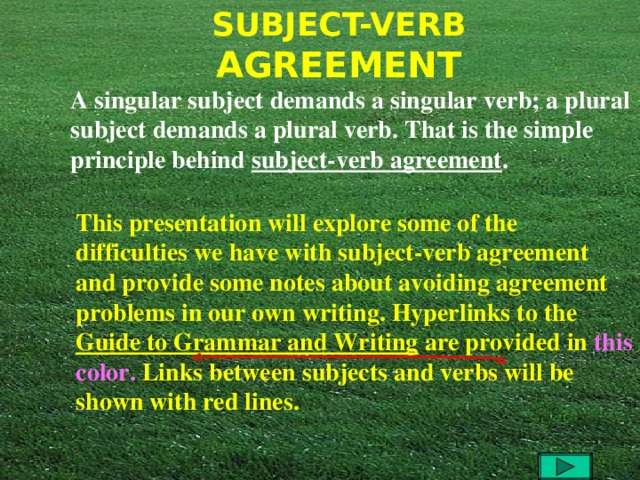 SUBJECT-VERB AGREEMENT

A singular subject demands a singular verb; a plural subject demands a plural verb. That is the simple principle behind subject-verb agreement.

This presentation will explore some of the difficulties we have with subject-verb agreement and provide some notes about avoiding agreement problems in our own writing. Hyperlinks to the Guide to Grammar and Writing are provided in this color. Links between subjects and verbs will be shown with red lines.